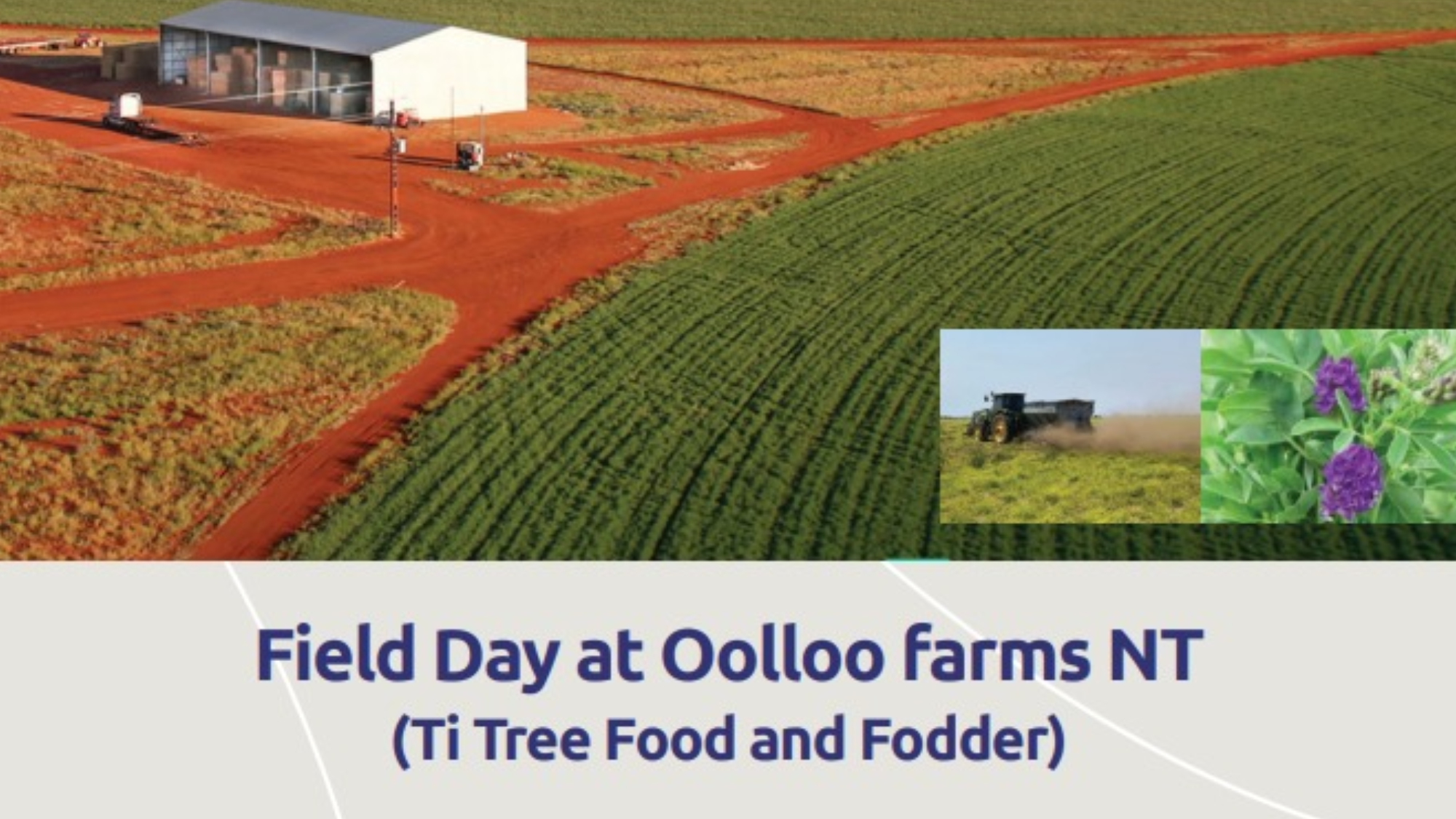 Field Day at Oolloo farms NT
(Ti Tree Food and Fodder)